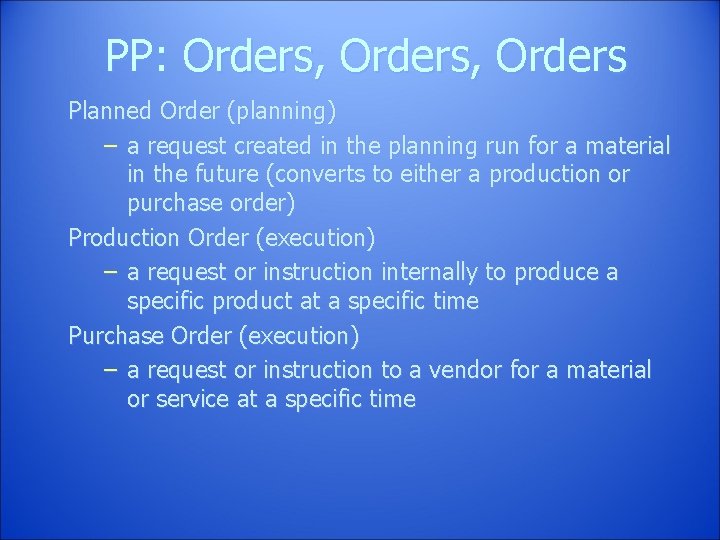 PP: Orders, Orders, Orders

Planned Order (planning)

– a request created in the planning run for a material in the future (converts to either a production or purchase order)

Production Order (execution)

– a request or instruction internally to produce a specific product at a specific time

Purchase Order (execution)

– a request or instruction to a vendor for a material or service at a specific time